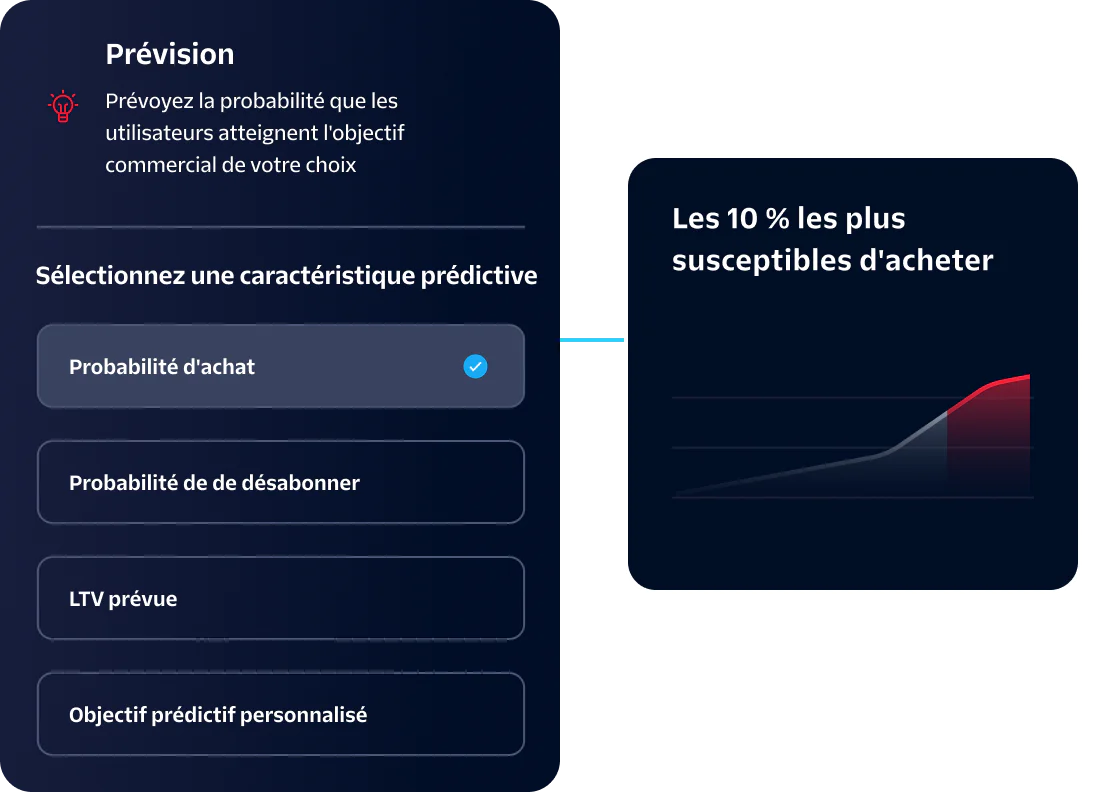 Prévision

Prévoyez la probabilité que les utilisateurs atteignent l'objectif commercial de votre choix

Sélectionnez une caractéristique prédictive

Probabilité d'achat

Probabilité de de désabonner

LTV prévue

Objectif prédictif personnalisé

Les 10 % les plus susceptibles d'acheter